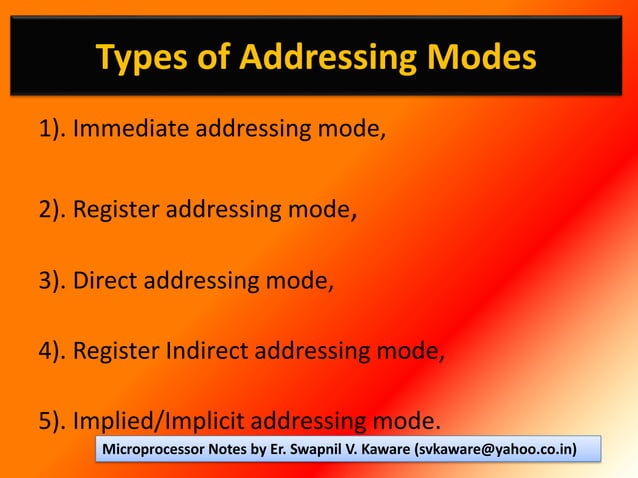 Types of Addressing Modes

1). Immediate addressing mode,

2). Register addressing mode,

3). Direct addressing mode,

4). Register Indirect addressing mode,

5). Implied/Implicit addressing mode.

Microprocessor Notes by Er. Swapnil V. Kaware (svkaware@yahoo.co.in)